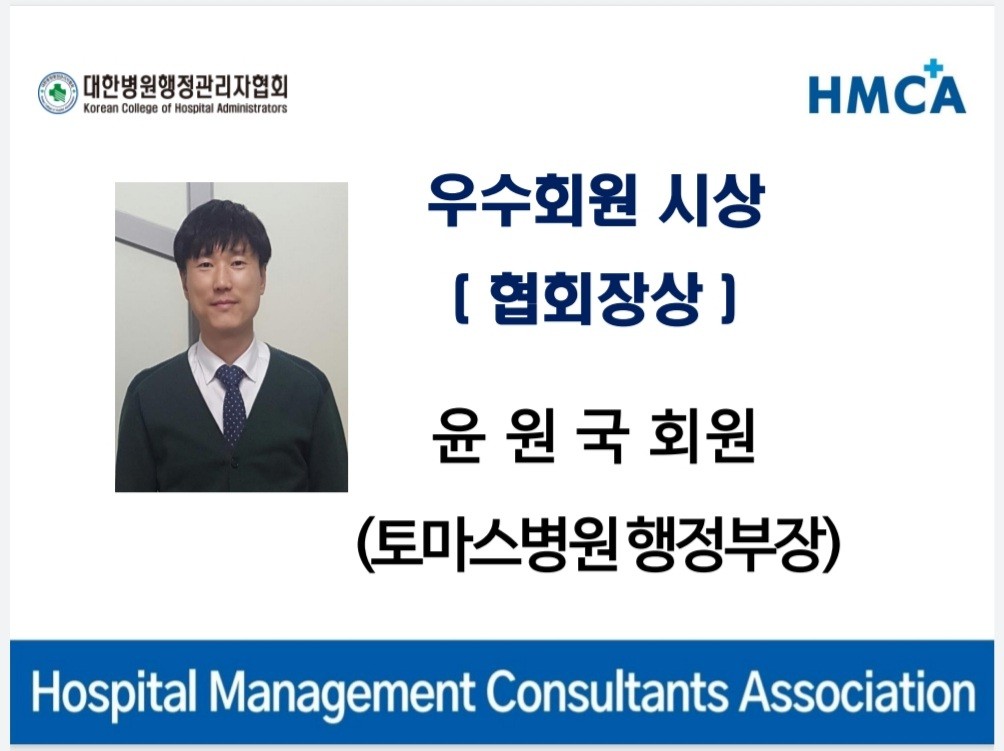 대한병원행정관리자협회
Korean College of Hospital Administrators

HMCA

우수회원 시상
[ 협회장상 ]

윤 원 국 회원
(토마스병원 행정부장)

Hospital Management Consultants Association